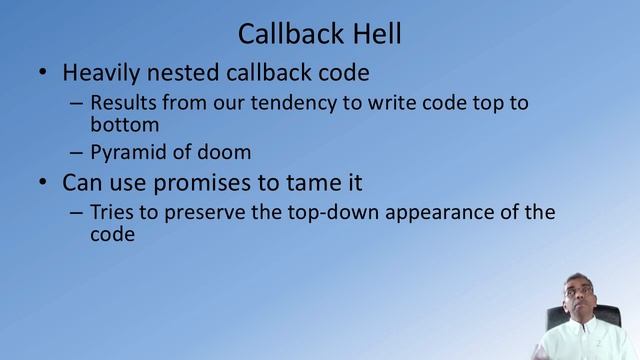 Callback Hell

• Heavily nested callback code
– Results from our tendency to write code top to bottom
– Pyramid of doom
• Can use promises to tame it
– Tries to preserve the top-down appearance of the code